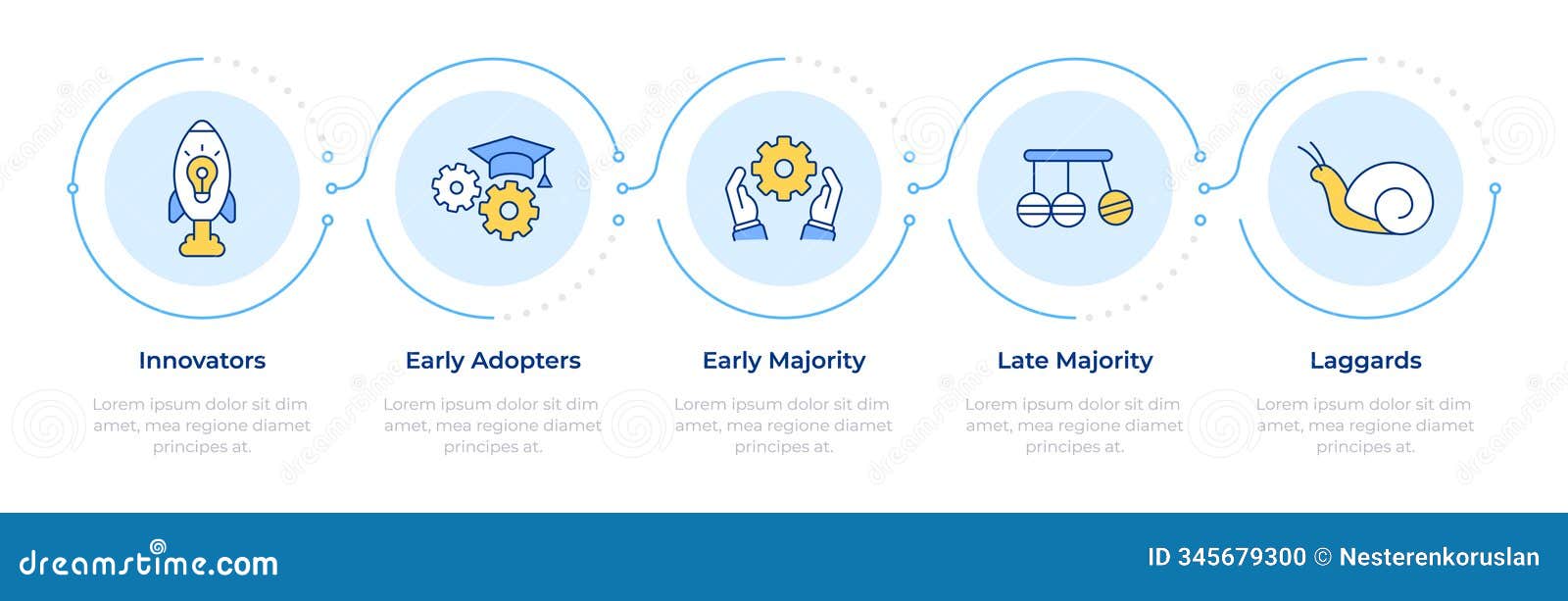 Innovators

Lorem ipsum dolor sit dim amet, mea regione diamet principes at.

Early Adopters

Lorem ipsum dolor sit dim amet, mea regione diamet principes at.

Early Majority

Lorem ipsum dolor sit dim amet, mea regione diamet principes at.

Late Majority

Lorem ipsum dolor sit dim amet, mea regione diamet principes at.

Laggards

Lorem ipsum dolor sit dim amet, mea regione diamet principes at.

dreamstime.com

ID 345679300 © Nesterenkoruslan